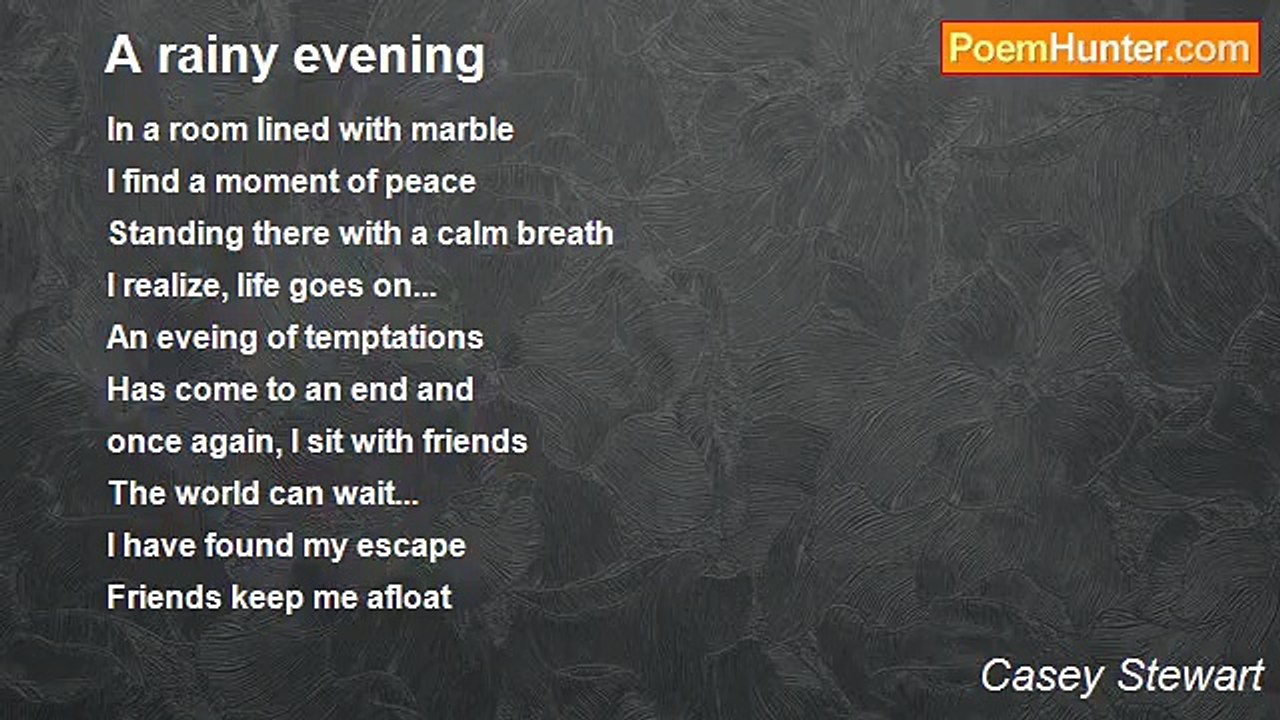 A rainy evening

PoemHunter.com

In a room lined with marble
I find a moment of peace
Standing there with a calm breath
I realize, life goes on...
An eveing of temptations
Has come to an end and
once again, I sit with friends
The world can wait...
I have found my escape
Friends keep me afloat

Casey Stewart